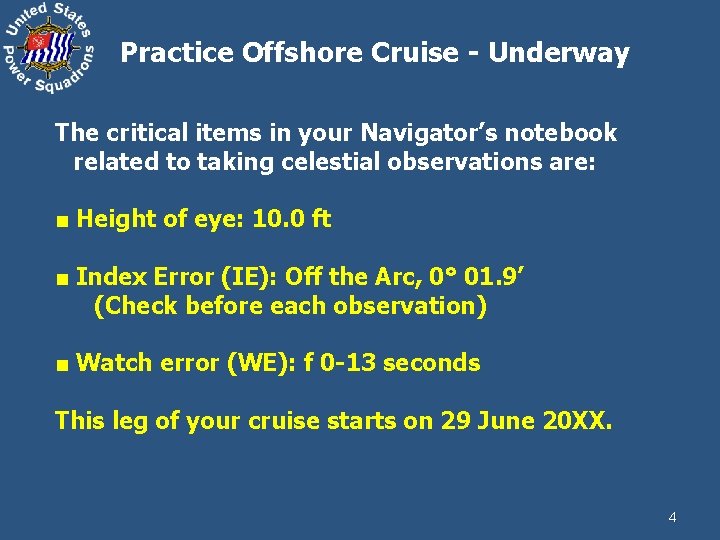 United States Power Squadrons

Practice Offshore Cruise - Underway

The critical items in your Navigator's notebook related to taking celestial observations are:

■ Height of eye: 10.0 ft

■ Index Error (IE): Off the Arc, 0° 01.9′ (Check before each observation)

■ Watch error (WE): f 0-13 seconds

This leg of your cruise starts on 29 June 20XX.

4